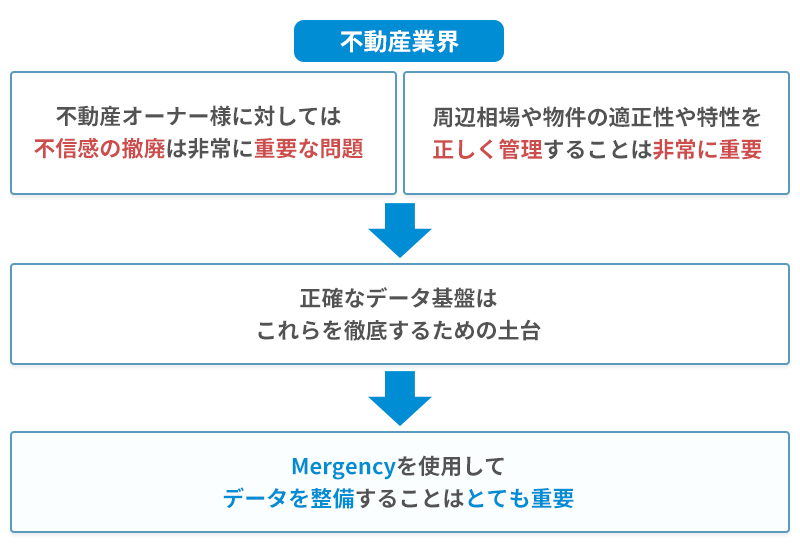 不動産業界

不動産オーナー様に対しては
不信感の撤廃は非常に重要な問題

周辺相場や物件の適正性や特性を
正しく管理することは非常に重要

正確なデータ基盤は
これらを徹底するための土台

Mergencyを使用して
データを整備することはとても重要